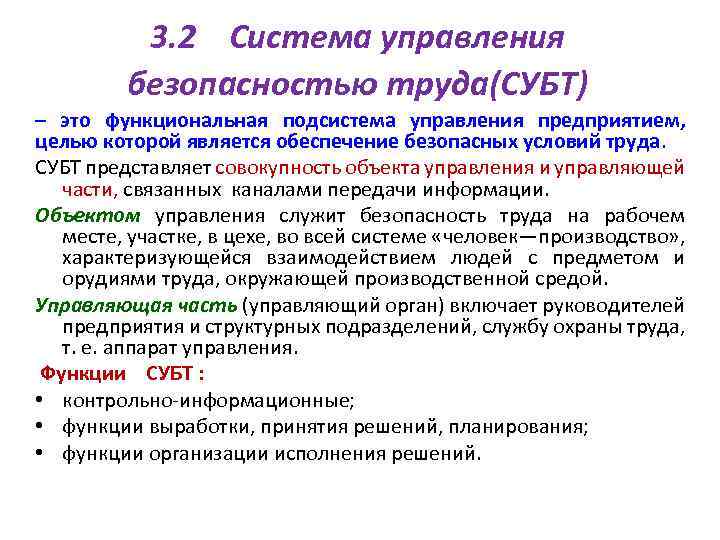 3.2 Система управления безопасностью труда(СУБТ)

– это функциональная подсистема управления предприятием, целью которой является обеспечение безопасных условий труда.

СУБТ представляет совокупность объекта управления и управляющей части, связанных каналами передачи информации.

Объектом управления служит безопасность труда на рабочем месте, участке, в цехе, во всей системе «человек—производство», характеризующейся взаимодействием людей с предметом и орудиями труда, окружающей производственной средой.

Управляющая часть (управляющий орган) включает руководителей предприятия и структурных подразделений, службу охраны труда, т. е. аппарат управления.

Функции СУБТ :

• контрольно-информационные;
• функции выработки, принятия решений, планирования;
• функции организации исполнения решений.